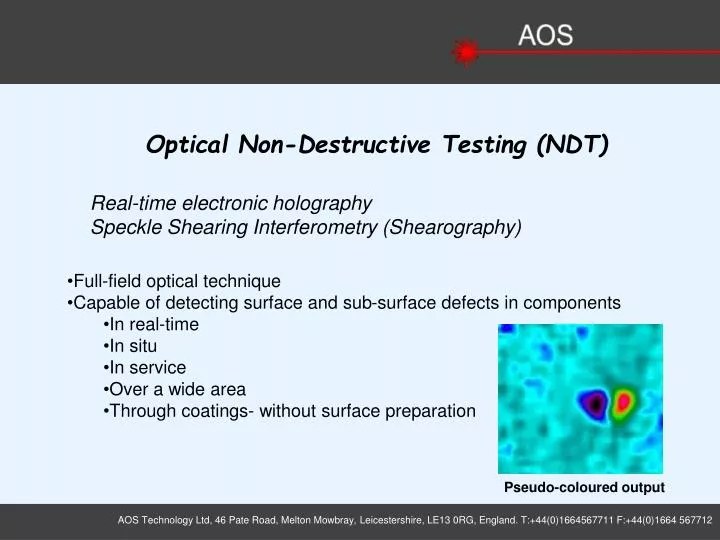 AOS

Optical Non-Destructive Testing (NDT)

Real-time electronic holography
Speckle Shearing Interferometry (Shearography)

•Full-field optical technique
•Capable of detecting surface and sub-surface defects in components
•In real-time
•In situ
•In service
•Over a wide area
•Through coatings- without surface preparation

Pseudo-coloured output

AOS Technology Ltd, 46 Pate Road, Melton Mowbray, Leicestershire, LE13 0RG, England. T:+44(0)1664567711 F:+44(0)1664 567712